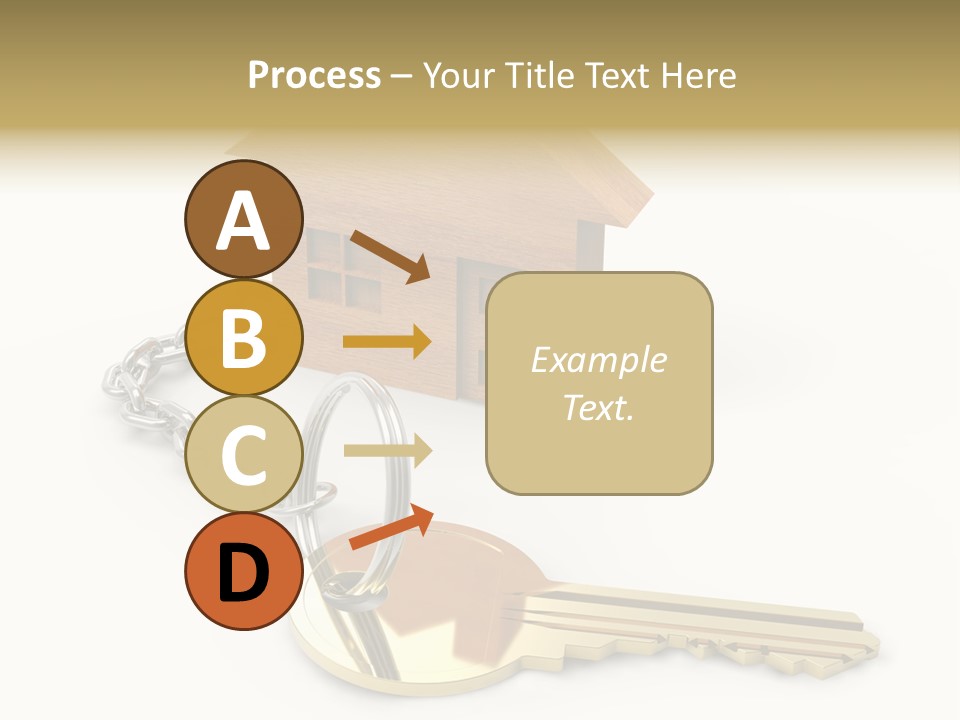 Process – Your Title Text Here

A

B

C

D

Example Text.